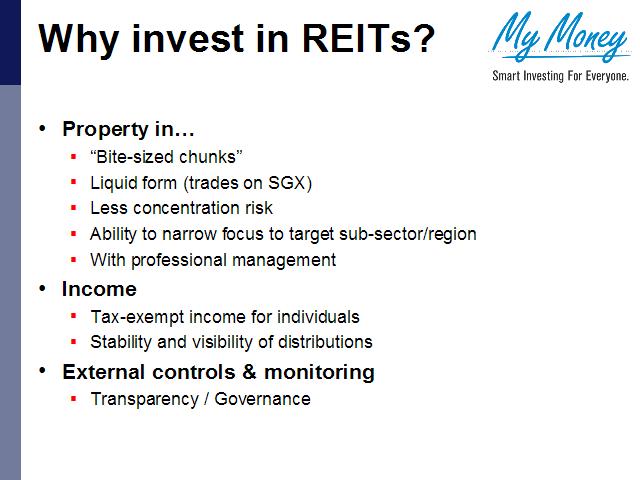 Why invest in REITs?

My Money
Smart Investing For Everyone.

• Property in…
  ▪ “Bite-sized chunks”
  ▪ Liquid form (trades on SGX)
  ▪ Less concentration risk
  ▪ Ability to narrow focus to target sub-sector/region
  ▪ With professional management
• Income
  ▪ Tax-exempt income for individuals
  ▪ Stability and visibility of distributions
• External controls & monitoring
  ▪ Transparency / Governance